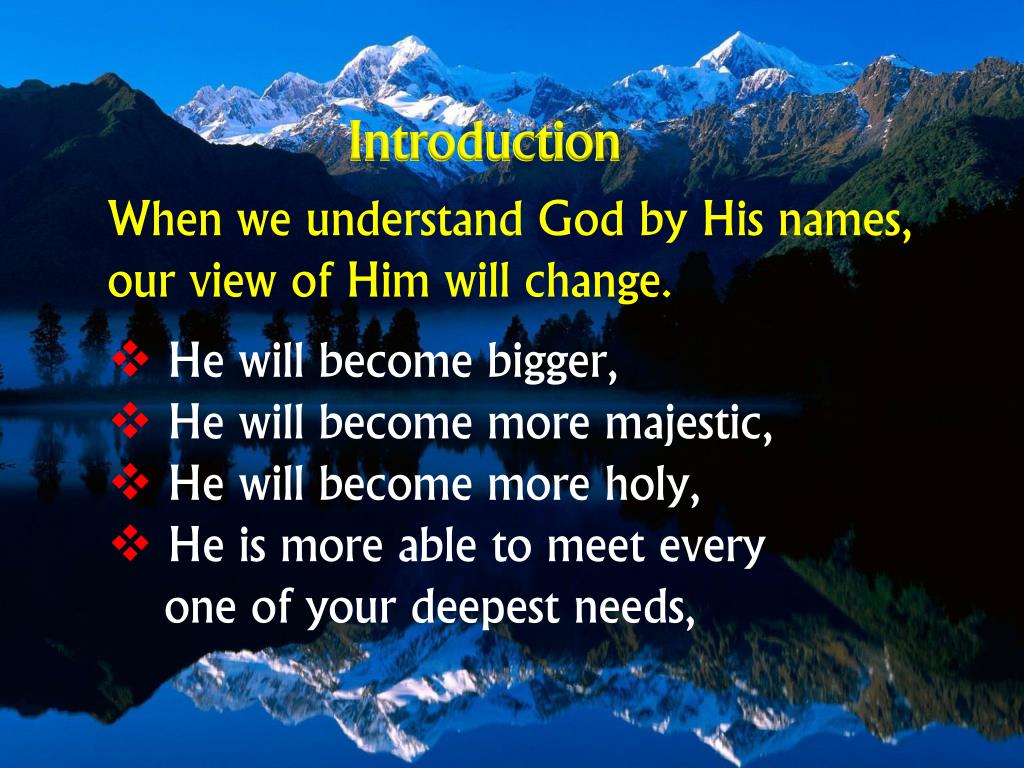 Introduction

When we understand God by His names, our view of Him will change.

❖ He will become bigger,
❖ He will become more majestic,
❖ He will become more holy,
❖ He is more able to meet every one of your deepest needs,